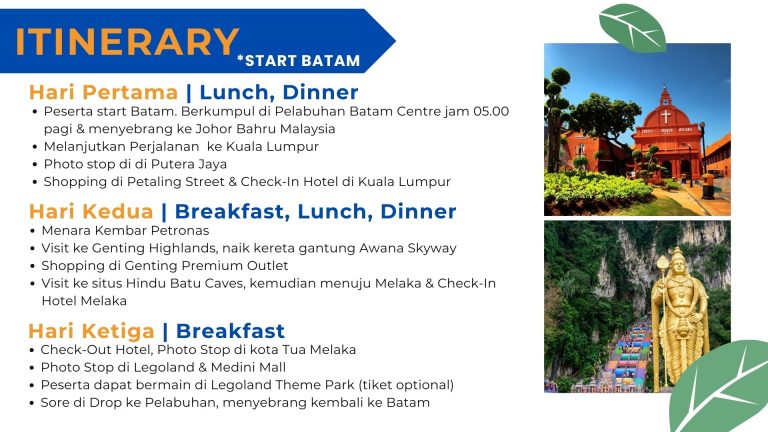 ITINERARY
*START BATAM

Hari Pertama | Lunch, Dinner
• Peserta start Batam. Berkumpul di Pelabuhan Batam Centre jam 05.00 pagi & menyebrang ke Johor Bahru Malaysia
• Melanjutkan Perjalanan ke Kuala Lumpur
• Photo stop di di Putera Jaya
• Shopping di Petaling Street & Check-In Hotel di Kuala Lumpur

Hari Kedua | Breakfast, Lunch, Dinner
• Menara Kembar Petronas
• Visit ke Genting Highlands, naik kereta gantung Awana Skyway
• Shopping di Genting Premium Outlet
• Visit ke situs Hindu Batu Caves, kemudian menuju Melaka & Check-In Hotel Melaka

Hari Ketiga | Breakfast
• Check-Out Hotel, Photo Stop di kota Tua Melaka
• Photo Stop di Legoland & Medini Mall
• Peserta dapat bermain di Legoland Theme Park (tiket optional)
• Sore di Drop ke Pelabuhan, menyebrang kembali ke Batam